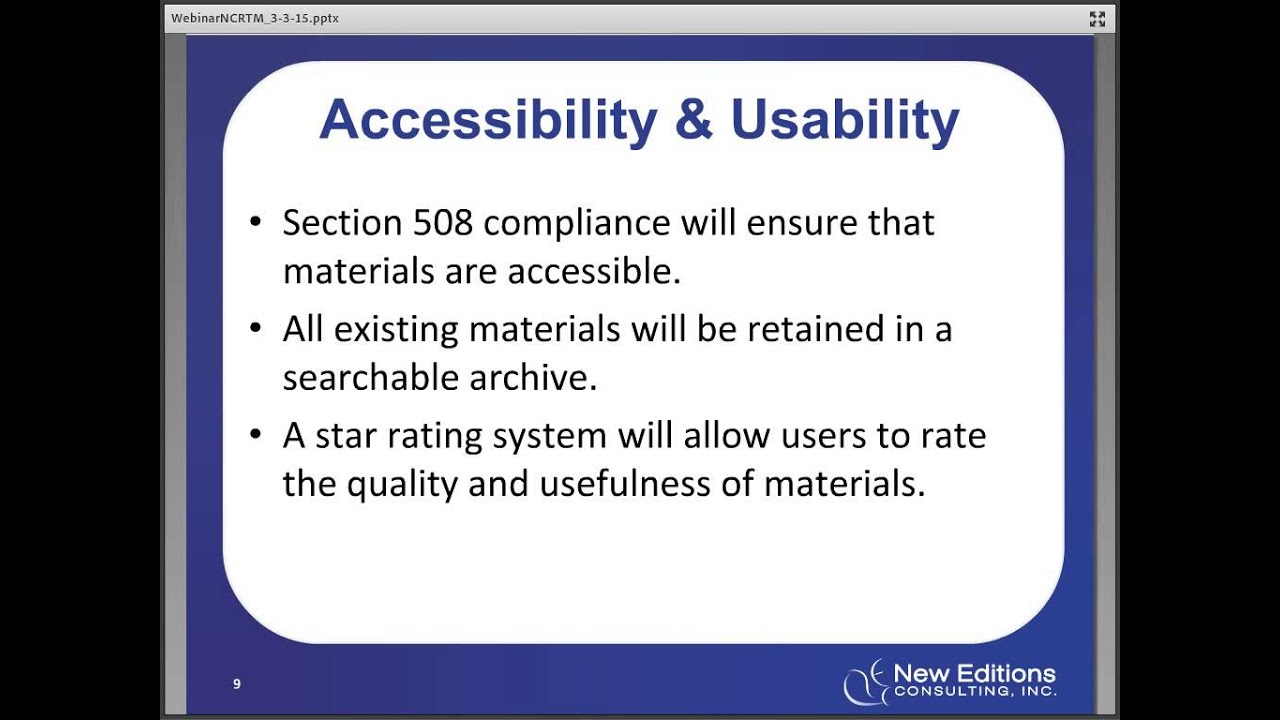 WebinarNCRTM_3-3-15.pptx

Accessibility & Usability

• Section 508 compliance will ensure that materials are accessible.
• All existing materials will be retained in a searchable archive.
• A star rating system will allow users to rate the quality and usefulness of materials.

9

New Editions
CONSULTING, INC.